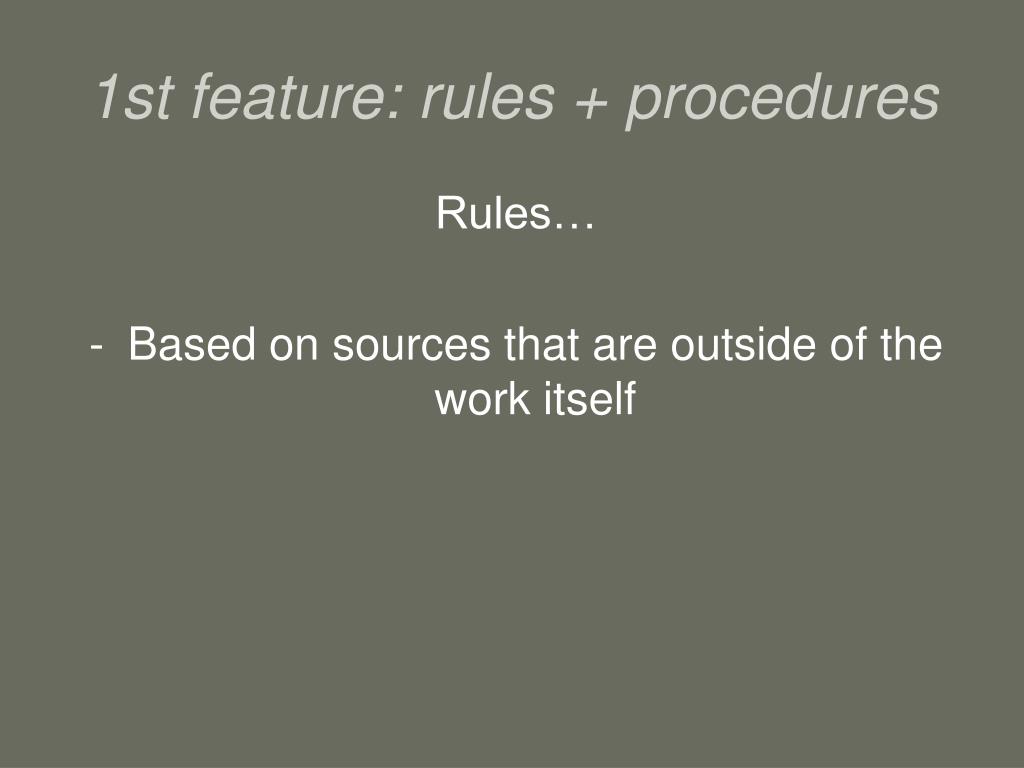 1st feature: rules + procedures

Rules…

- Based on sources that are outside of the work itself